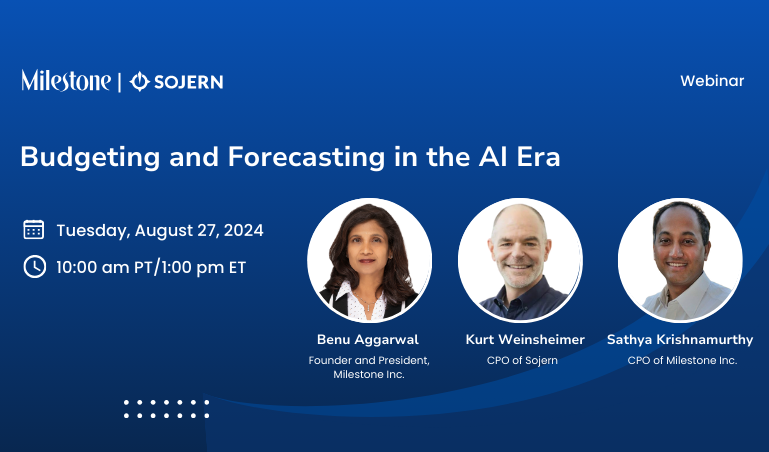 Milestone | SOJERN

Webinar

Budgeting and Forecasting in the AI Era

Tuesday, August 27, 2024

10:00 am PT/1:00 pm ET

Benu Aggarwal
Founder and President, Milestone Inc.

Kurt Weinsheimer
CPO of Sojern

Sathya Krishnamurthy
CPO of Milestone Inc.